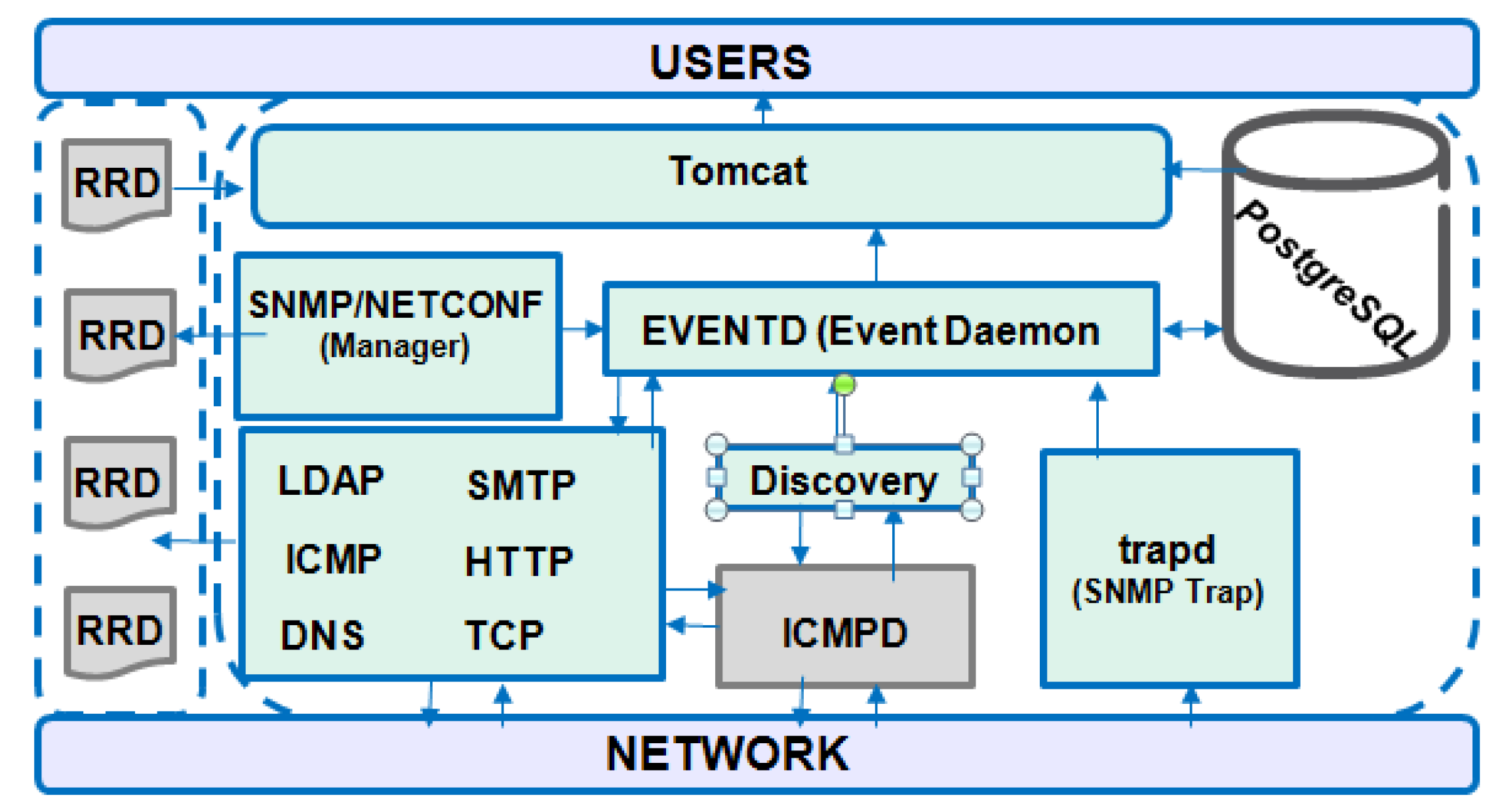 USERS

RRD

RRD

RRD

RRD

Tomcat

PostgreSQL

SNMP/NETCONF (Manager)

EVENTD (Event Daemon

LDAP SMTP

ICMP HTTP

DNS TCP

Discovery

ICMPD

trapd (SNMP Trap)

NETWORK